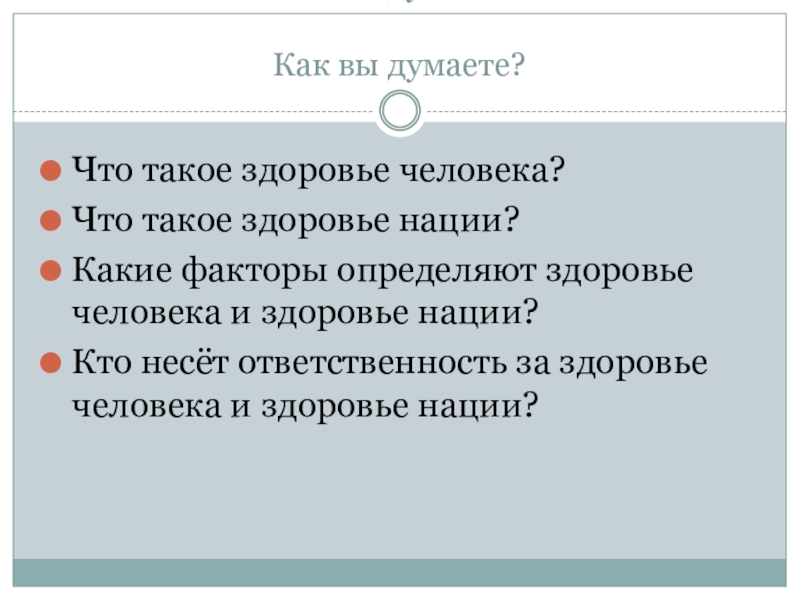 Как вы думаете?

Что такое здоровье человека?

Что такое здоровье нации?

Какие факторы определяют здоровье человека и здоровье нации?

Кто несёт ответственность за здоровье человека и здоровье нации?